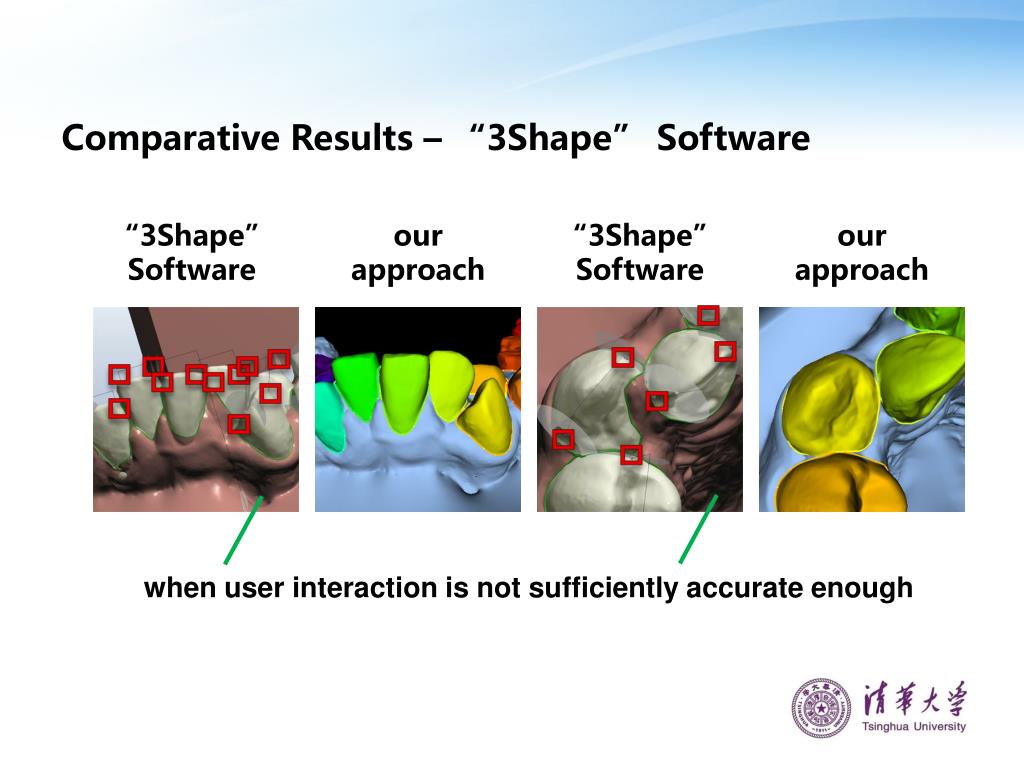 Comparative Results – “3Shape” Software

“3Shape” Software

our approach

“3Shape” Software

our approach

when user interaction is not sufficiently accurate enough

清華大學
Tsinghua University